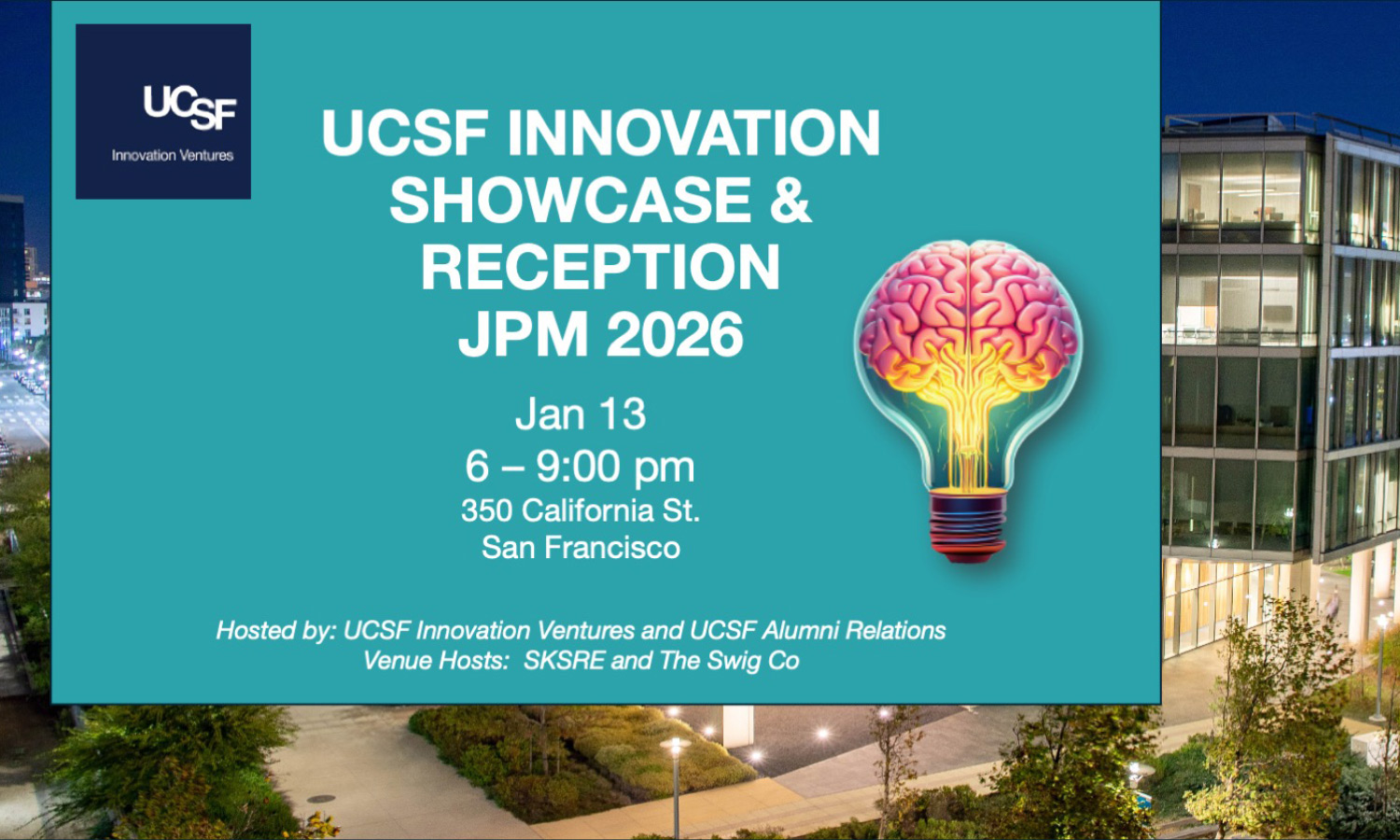 UCSF
Innovation Ventures

UCSF INNOVATION SHOWCASE & RECEPTION JPM 2026

Jan 13
6 – 9:00 pm
350 California St.
San Francisco

Hosted by: UCSF Innovation Ventures and UCSF Alumni Relations
Venue Hosts: SKSRE and The Swig Co